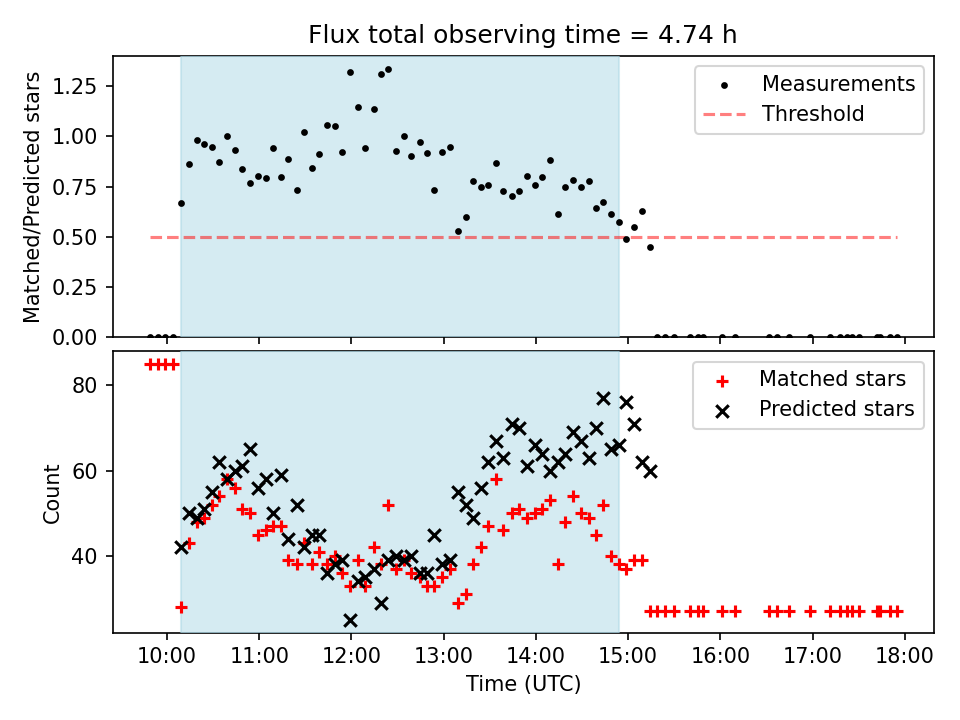 Flux total observing time = 4.74 h

Matched/Predicted stars

1.25
1.00
0.75
0.50
0.25
0.00

Measurements
Threshold

Count

80
60
40

Matched stars
Predicted stars

10:00 11:00 12:00 13:00 14:00 15:00 16:00 17:00 18:00

Time (UTC)